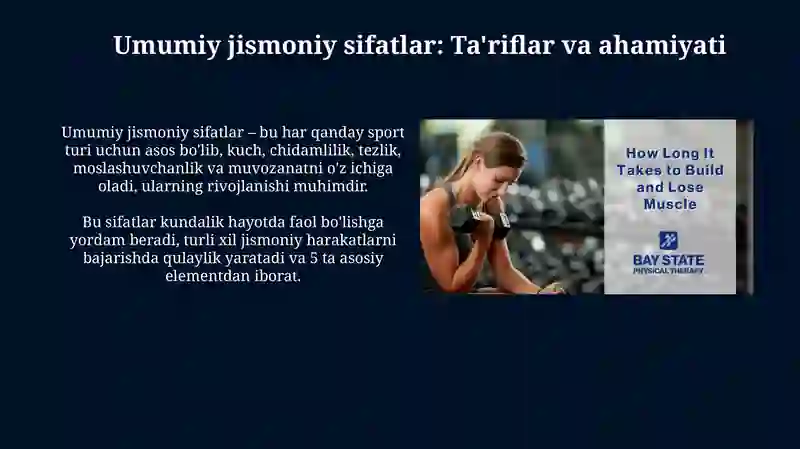 Umumiy jismoniy sifatlar: Ta'riflar va ahamiyati

Umumiy jismoniy sifatlar – bu har qanday sport turi uchun asos bo'lib, kuch, chidamlilik, tezlik, moslashuvchanlik va muvozanatni o'z ichiga oladi, ularning rivojlanishi muhimdir.

Bu sifatlar kundalik hayotda faol bo'lishga yordam beradi, turli xil jismoniy harakatlarni bajarishda qulaylik yaratadi va 5 ta asosiy elementdan iborat.

How Long It Takes to Build and Lose Muscle

BAY STATE
PHYSICAL THERAPY